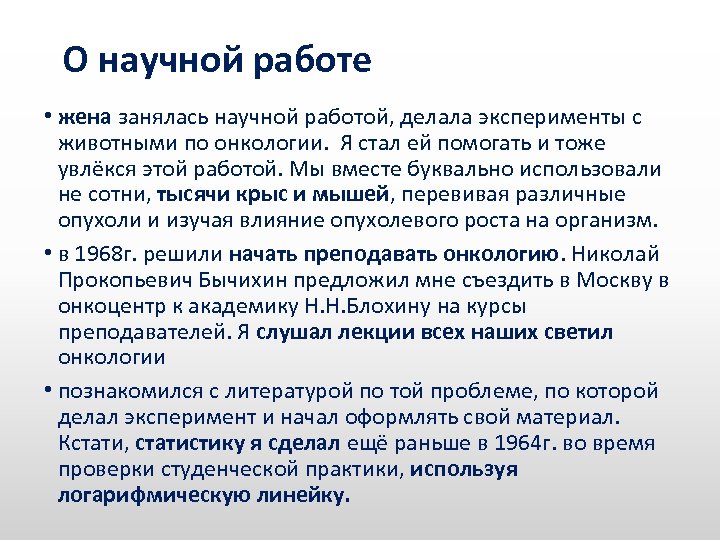 О научной работе

• жена занялась научной работой, делала эксперименты с животными по онкологии. Я стал ей помогать и тоже увлёкся этой работой. Мы вместе буквально использовали не сотни, тысячи крыс и мышей, перевивая различные опухоли и изучая влияние опухолевого роста на организм.

• в 1968г. решили начать преподавать онкологию. Николай Прокопьевич Бычихин предложил мне съездить в Москву в онкоцентр к академику Н.Н.Блохину на курсы преподавателей. Я слушал лекции всех наших светил онкологии

• познакомился с литературой по той проблеме, по которой делал эксперимент и начал оформлять свой материал. Кстати, статистику я сделал ещё раньше в 1964г. во время проверки студенческой практики, используя логарифмическую линейку.